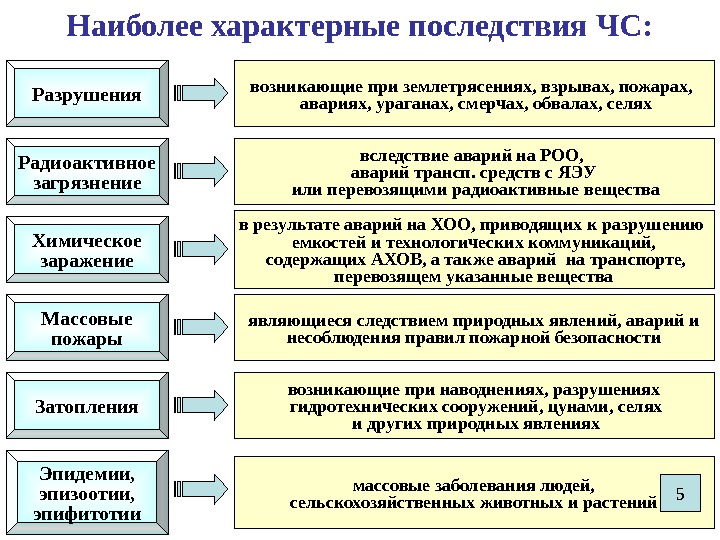 Наиболее характерные последствия ЧС:

Разрушения

возникающие при землетрясениях, взрывах, пожарах, авариях, ураганах, смерчах, обвалах, селях

Радиоактивное загрязнение

вследствие аварий на РОО, аварий трансп. средств с ЯЭУ или перевозящими радиоактивные вещества

Химическое заражение

в результате аварий на ХОО, приводящих к разрушению емкостей и технологических коммуникаций, содержащих АХОВ, а также аварий на транспорте, перевозящем указанные вещества

Массовые пожары

являющиеся следствием природных явлений, аварий и несоблюдения правил пожарной безопасности

Затопления

возникающие при наводнениях, разрушениях гидротехнических сооружений, цунами, селях и других природных явлениях

Эпидемии, эпизоотии, эпифитотии

массовые заболевания людей, сельскохозяйственных животных и растений

5